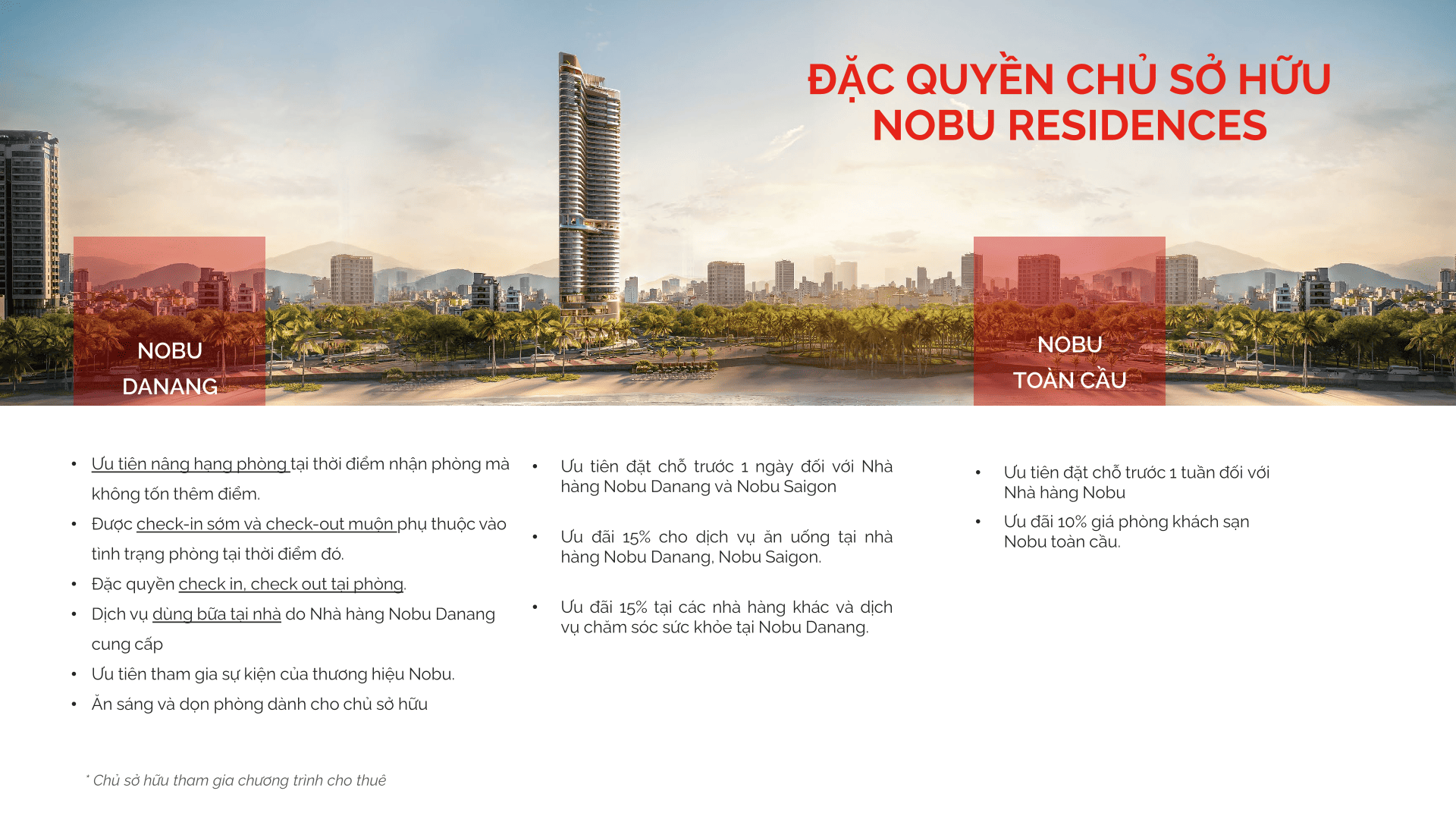 ĐẶC QUYỀN CHỦ SỞ HỮU
NOBU RESIDENCES

NOBU DANANG

NOBU TOÀN CẦU

• Ưu tiên nâng hạng phòng tại thời điểm nhận phòng mà không tốn thêm điểm.
• Được check-in sớm và check-out muộn phụ thuộc vào tình trạng phòng tại thời điểm đó.
• Đặc quyền check in, check out tại phòng.
• Dịch vụ dùng bữa tại nhà do Nhà hàng Nobu Danang cung cấp
• Ưu tiên tham gia sự kiện của thương hiệu Nobu.
• Ăn sáng và dọn phòng dành cho chủ sở hữu

• Ưu tiên đặt chỗ trước 1 ngày đối với Nhà hàng Nobu Danang và Nobu Saigon
• Ưu đãi 15% cho dịch vụ ăn uống tại nhà hàng Nobu Danang, Nobu Saigon.
• Ưu đãi 15% tại các nhà hàng khác và dịch vụ chăm sóc sức khỏe tại Nobu Danang.

• Ưu tiên đặt chỗ trước 1 tuần đối với Nhà hàng Nobu
• Ưu đãi 10% giá phòng khách sạn Nobu toàn cầu.

* Chủ sở hữu tham gia chương trình cho thuê